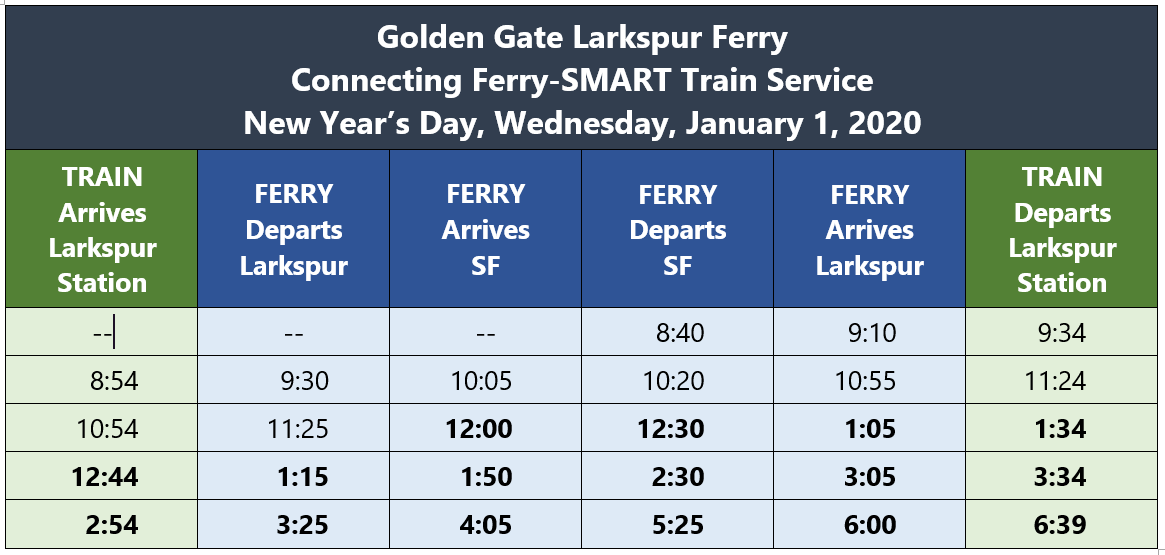 Golden Gate Larkspur Ferry
Connecting Ferry-SMART Train Service
New Year's Day, Wednesday, January 1, 2020

| TRAIN Arrives Larkspur Station | FERRY Departs Larkspur | FERRY Arrives SF | FERRY Departs SF | FERRY Arrives Larkspur | TRAIN Departs Larkspur Station |
|---|---|---|---|---|---|
| -- | -- | -- | 8:40 | 9:10 | 9:34 |
| 8:54 | 9:30 | 10:05 | 10:20 | 10:55 | 11:24 |
| 10:54 | 11:25 | 12:00 | 12:30 | 1:05 | 1:34 |
| 12:44 | 1:15 | 1:50 | 2:30 | 3:05 | 3:34 |
| 2:54 | 3:25 | 4:05 | 5:25 | 6:00 | 6:39 |